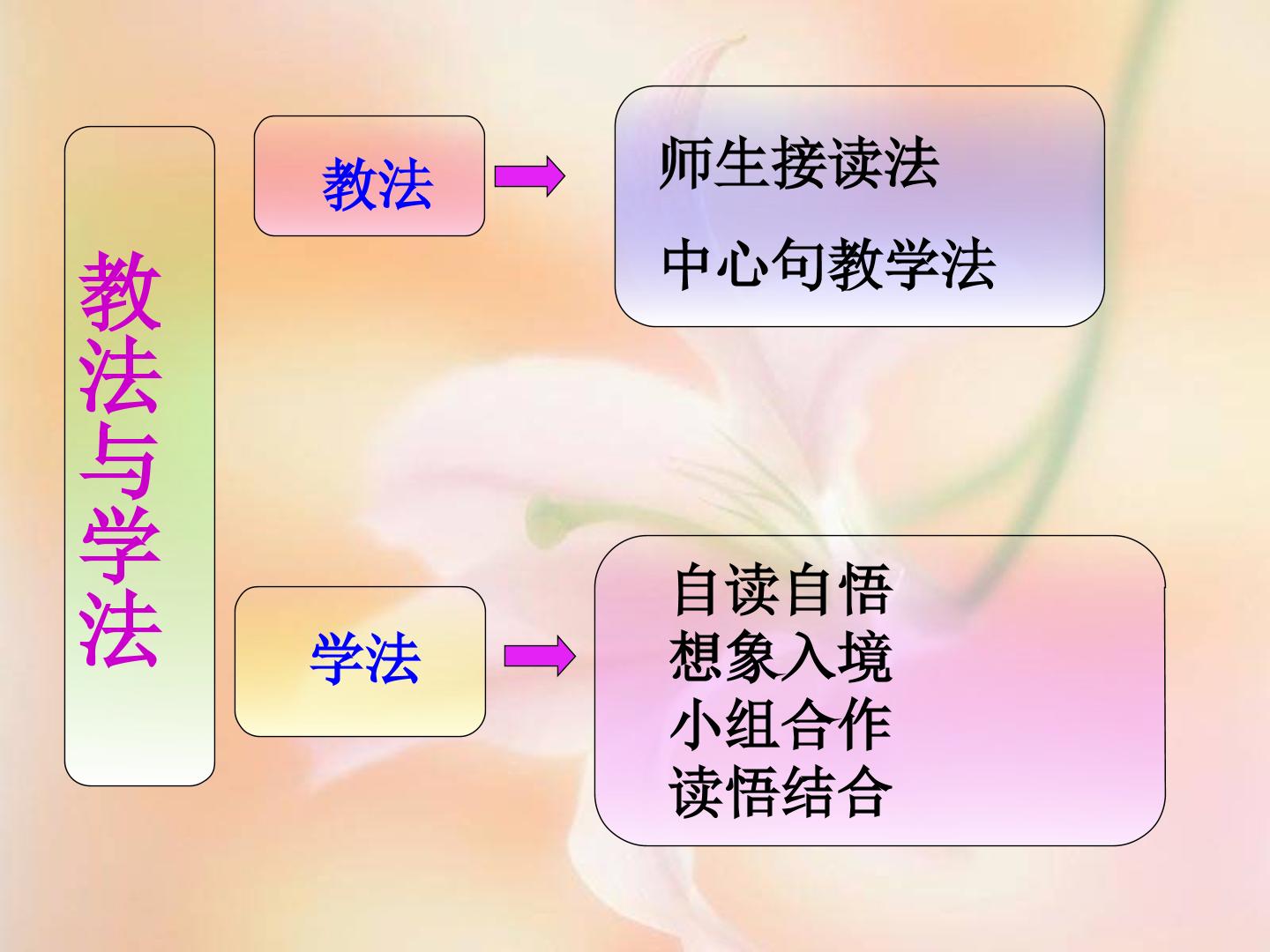 教法与学法

教法

师生接读法

中心句教学法

学法

自读自悟
想象入境
小组合作
读悟结合